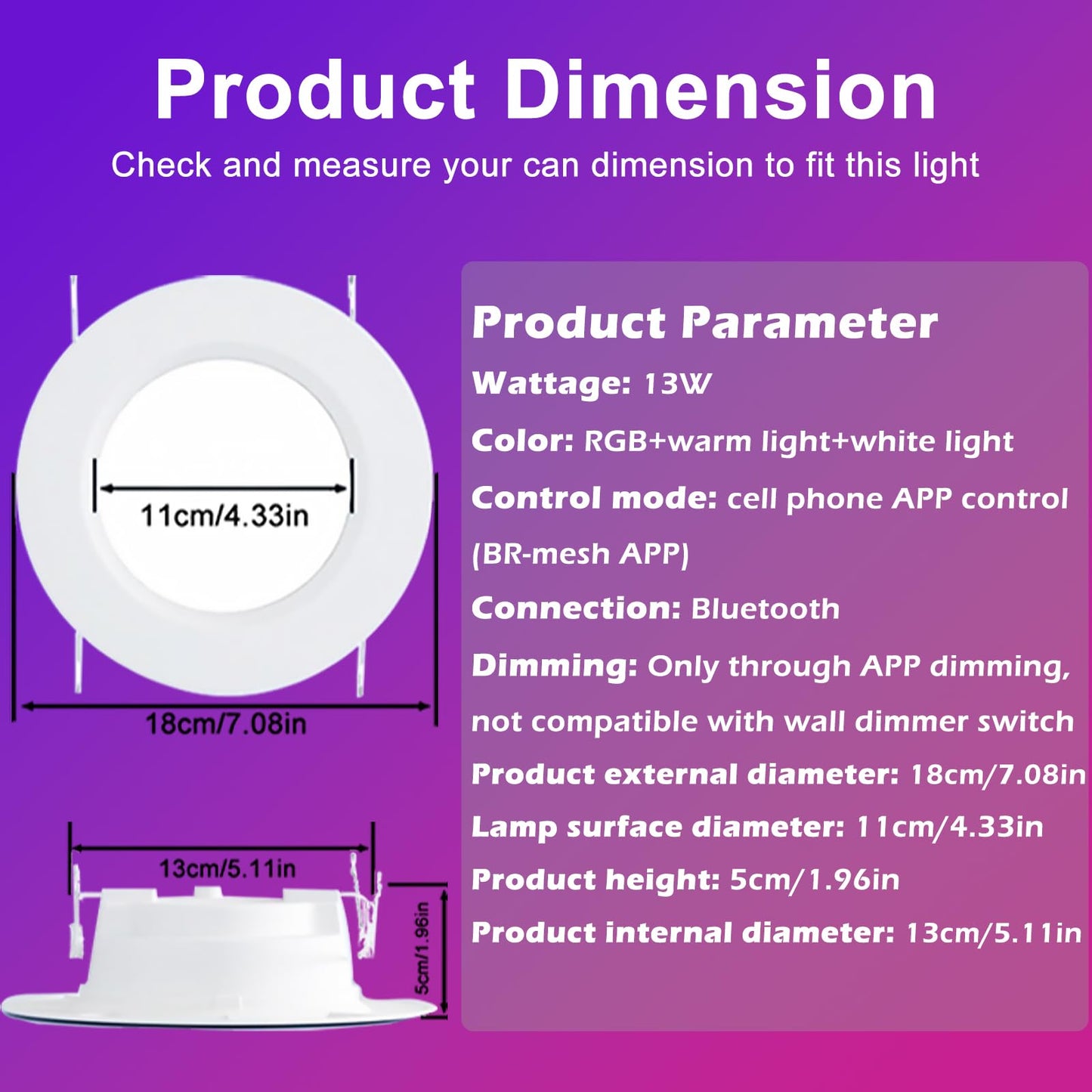 Product Dimension

Check and measure your can dimension to fit this light

11cm/4.33in

18cm/7.08in

13cm/5.11in

5cm/1.96in

Product Parameter

Wattage: 13W

Color: RGB+warm light+white light

Control mode: cell phone APP control (BR-mesh APP)

Connection: Bluetooth

Dimming: Only through APP dimming, not compatible with wall dimmer switch

Product external diameter: 18cm/7.08in

Lamp surface diameter: 11cm/4.33in

Product height: 5cm/1.96in

Product internal diameter: 13cm/5.11in